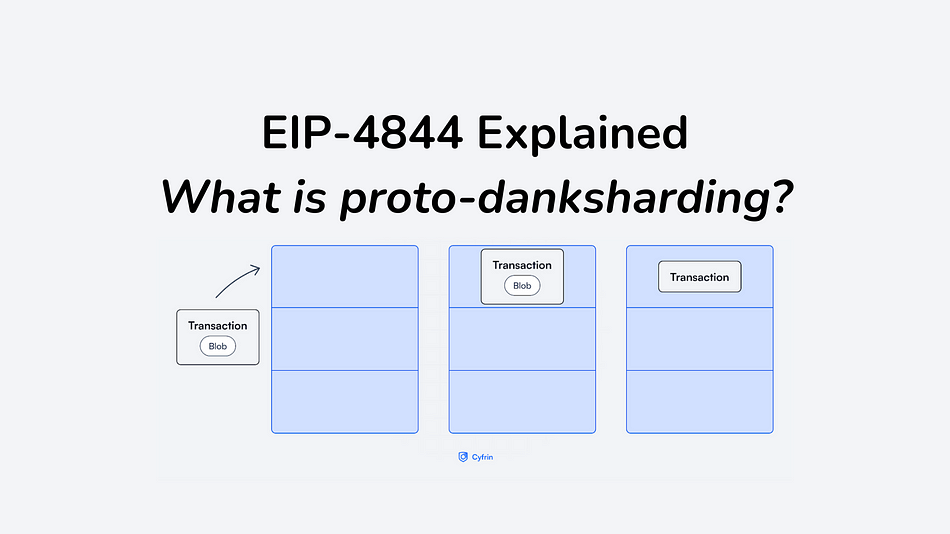 EIP-4844 Explained
What is proto-danksharding?

Transaction
Blob

Transaction
Blob

Transaction

Cyfrin